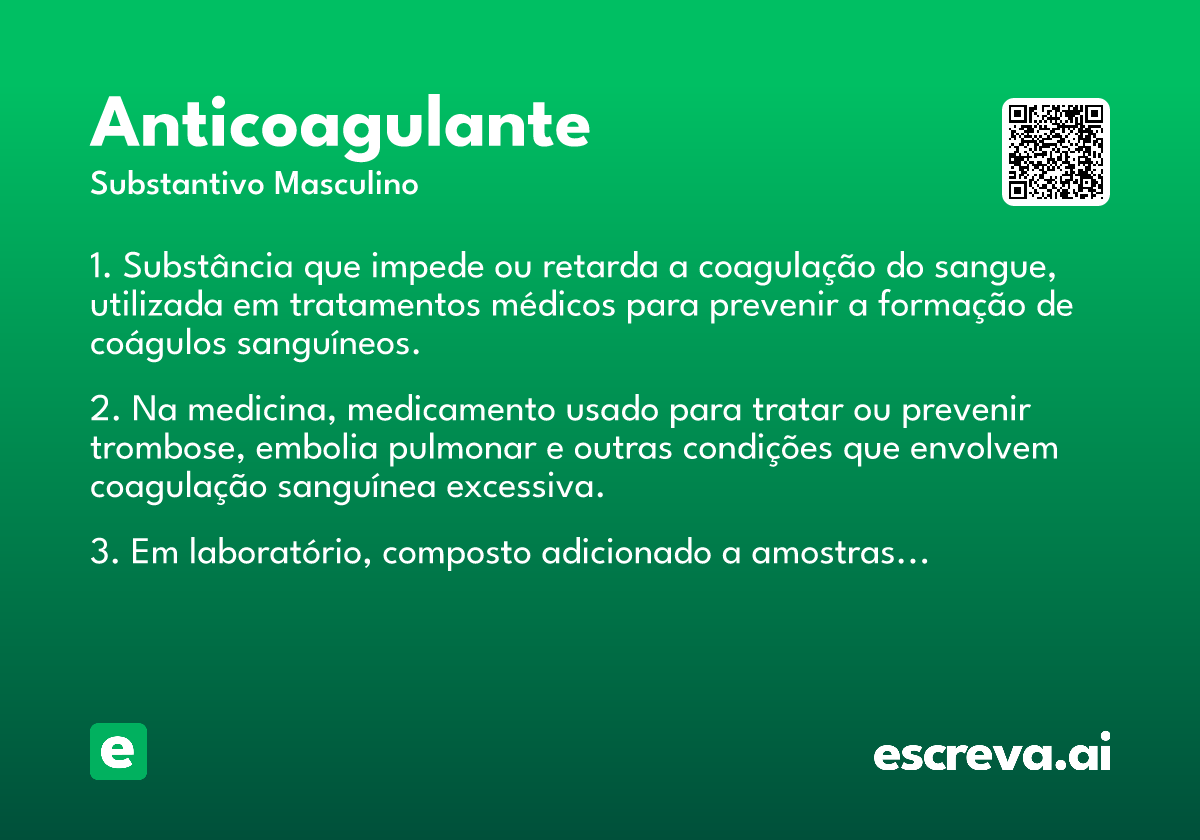 Anticoagulante
Substantivo Masculino

1. Substância que impede ou retarda a coagulação do sangue, utilizada em tratamentos médicos para prevenir a formação de coágulos sanguíneos.

2. Na medicina, medicamento usado para tratar ou prevenir trombose, embolia pulmonar e outras condições que envolvem coagulação sanguínea excessiva.

3. Em laboratório, composto adicionado a amostras...

e

escreva.ai